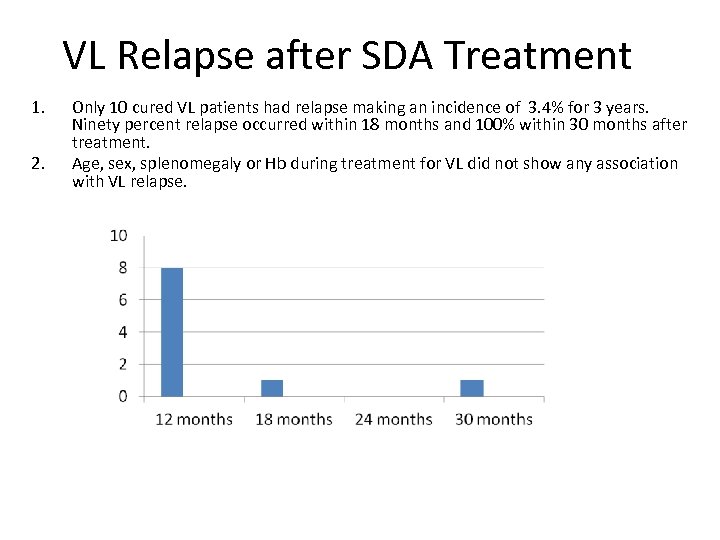 VL Relapse after SDA Treatment

1. Only 10 cured VL patients had relapse making an incidence of 3.4% for 3 years. Ninety percent relapse occurred within 18 months and 100% within 30 months after treatment.
2. Age, sex, splenomegaly or Hb during treatment for VL did not show any association with VL relapse.

10
8
6
4
2
0
12 months
18 months
24 months
30 months